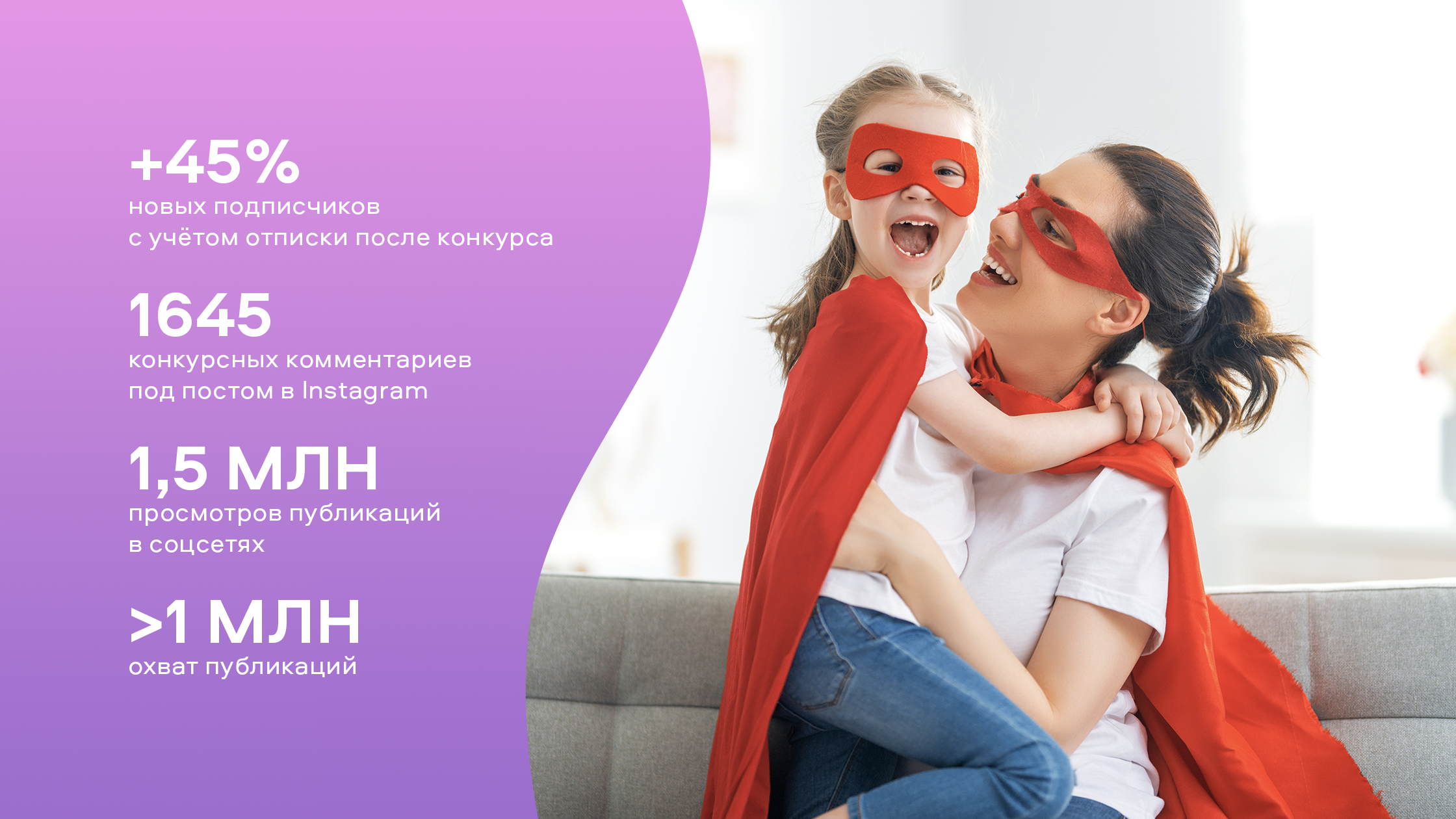 +45%
новых подписчиков
с учётом отписки после конкурса

1645
конкурсных комментариев
под постом в Instagram

1,5 МЛН
просмотров публикаций
в соцсетях

>1 МЛН
охват публикаций